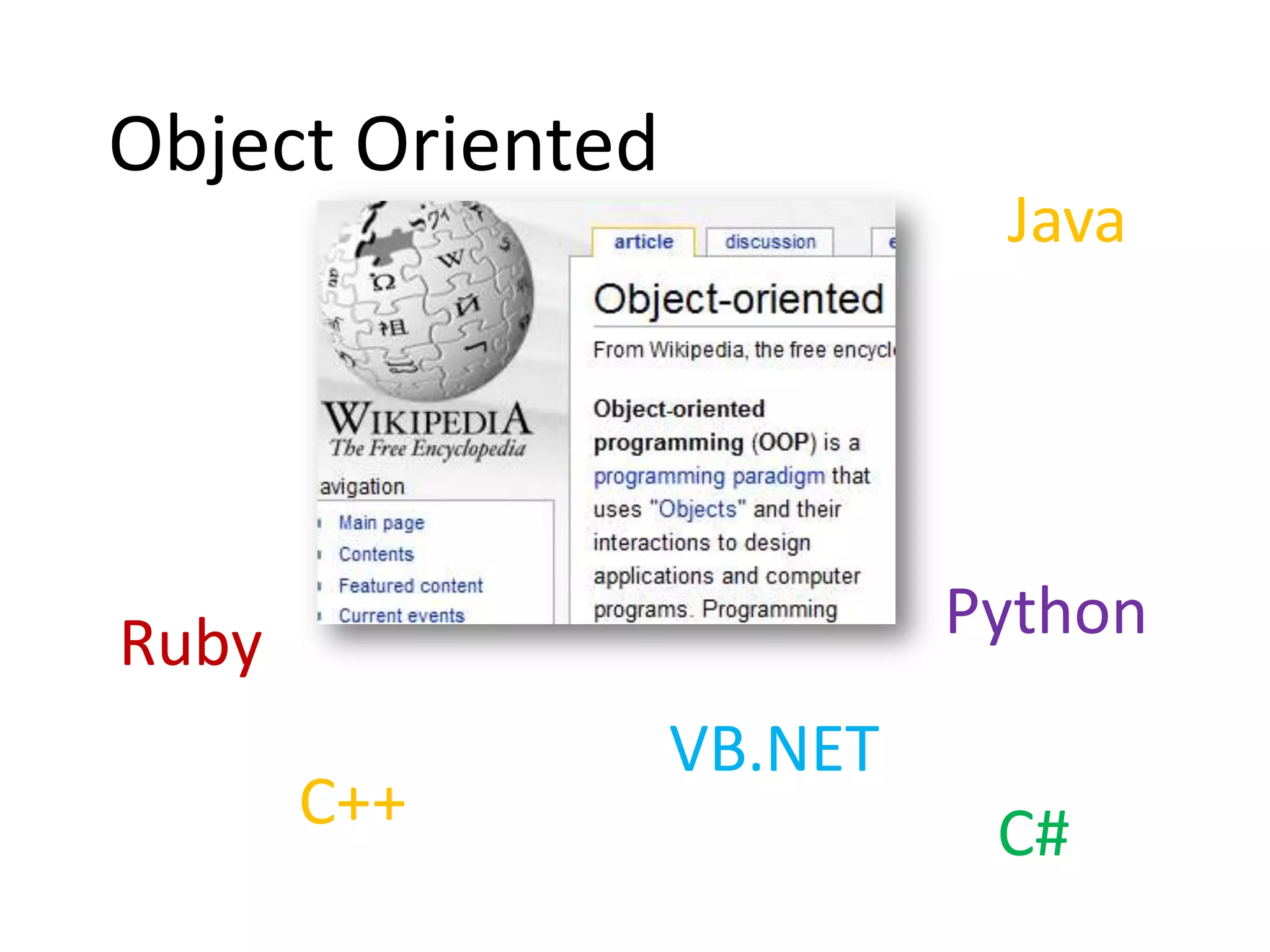 Object Oriented

Java

WIKIPEDIA
The Free Encyclopedia

avigation

Main page
Contents
Featured content
Current events

article discussion

Object-oriented

From Wikipedia, the free encycl

Object-oriented programming (OOP) is a programming paradigm that uses "Objects" and their interactions to design applications and computer programs. Programming

Python

Ruby

VB.NET

C++

C#